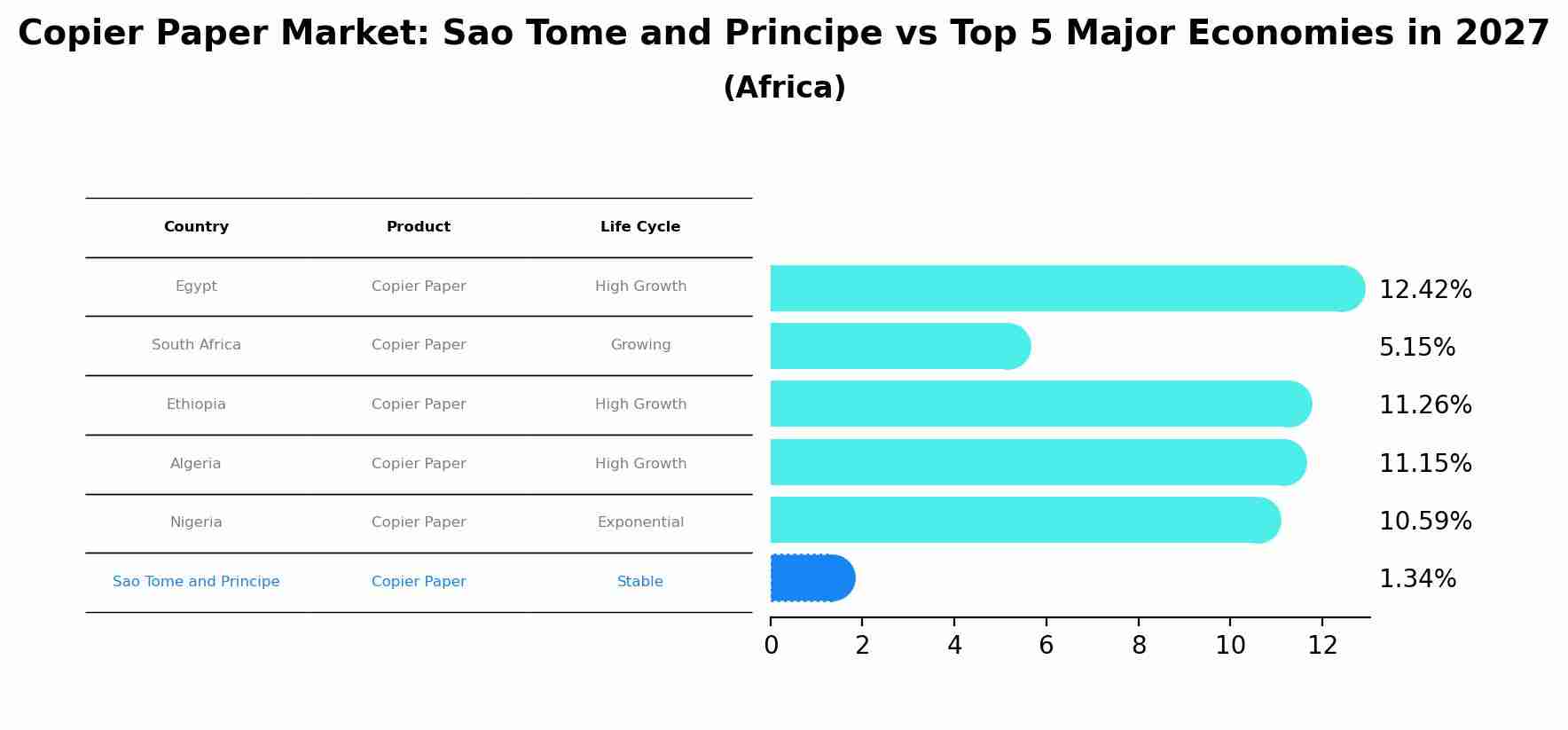 Copier Paper Market: Sao Tome and Principe vs Top 5 Major Economies in 2027
(Africa)

| Country | Product | Life Cycle |
|---|---|---|
| Egypt | Copier Paper | High Growth |
| South Africa | Copier Paper | Growing |
| Ethiopia | Copier Paper | High Growth |
| Algeria | Copier Paper | High Growth |
| Nigeria | Copier Paper | Exponential |
| Sao Tome and Principe | Copier Paper | Stable |

12.42%
5.15%
11.26%
11.15%
10.59%
1.34%

0 2 4 6 8 10 12